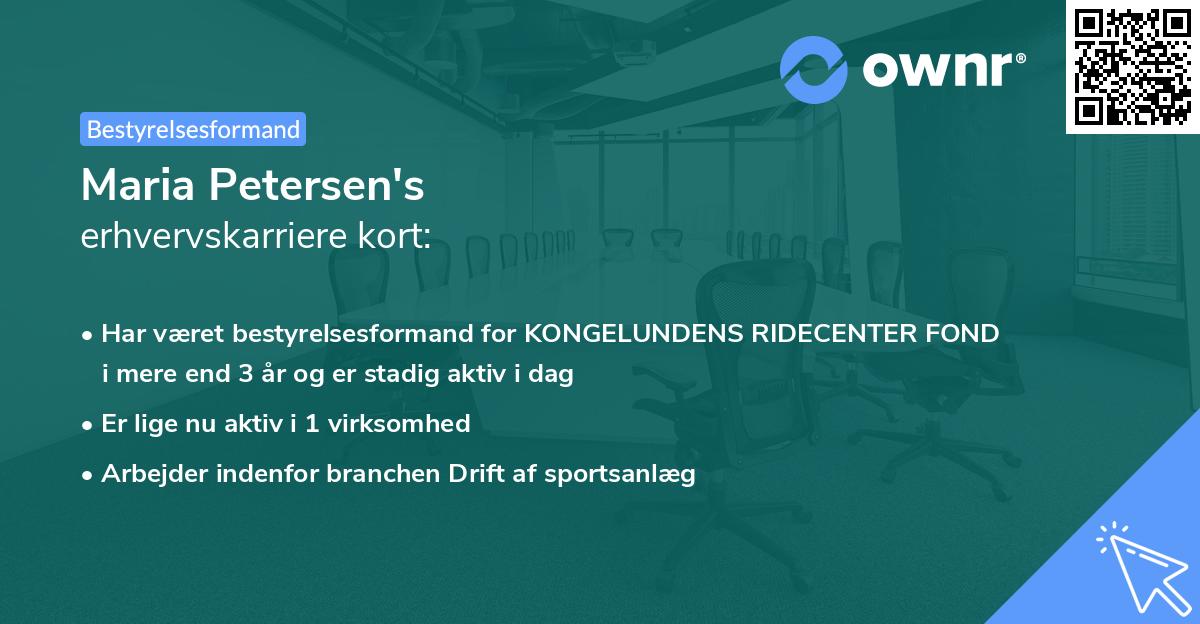 ownr®

Bestyrelsesformand

Maria Petersen's
erhvervskarriere kort:

• Har været bestyrelsesformand for KONGELUNDENS RIDECENTER FOND i mere end 3 år og er stadig aktiv i dag
• Er lige nu aktiv i 1 virksomhed
• Arbejder indenfor branchen Drift af sportsanlæg